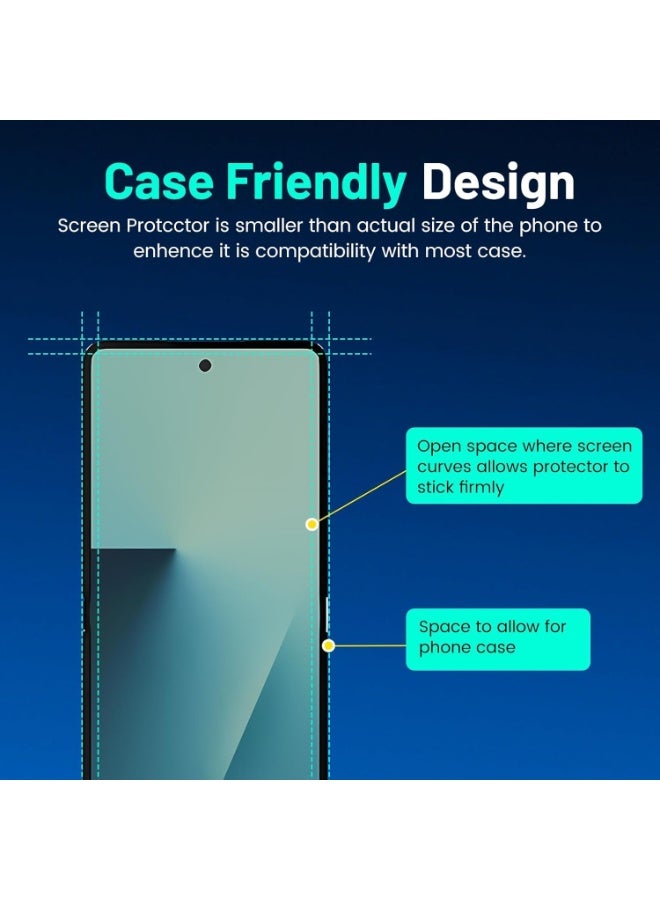 Case Friendly Design

Screen Protcctor is smaller than actual size of the phone to enhence it is compatibility with most case.

Open space where screen curves allows protector to stick firmly

Space to allow for phone case